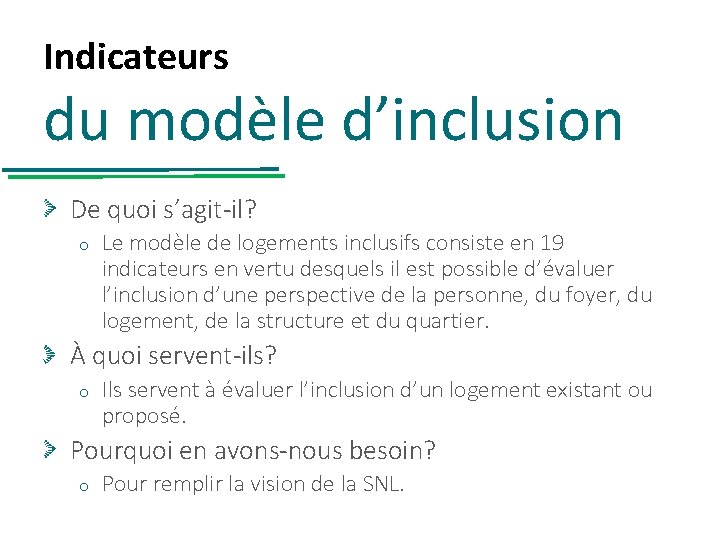 Indicateurs
du modèle d’inclusion

De quoi s’agit-il?
o Le modèle de logements inclusifs consiste en 19 indicateurs en vertu desquels il est possible d’évaluer l’inclusion d’une perspective de la personne, du foyer, du logement, de la structure et du quartier.

À quoi servent-ils?
o Ils servent à évaluer l’inclusion d’un logement existant ou proposé.

Pourquoi en avons-nous besoin?
o Pour remplir la vision de la SNL.